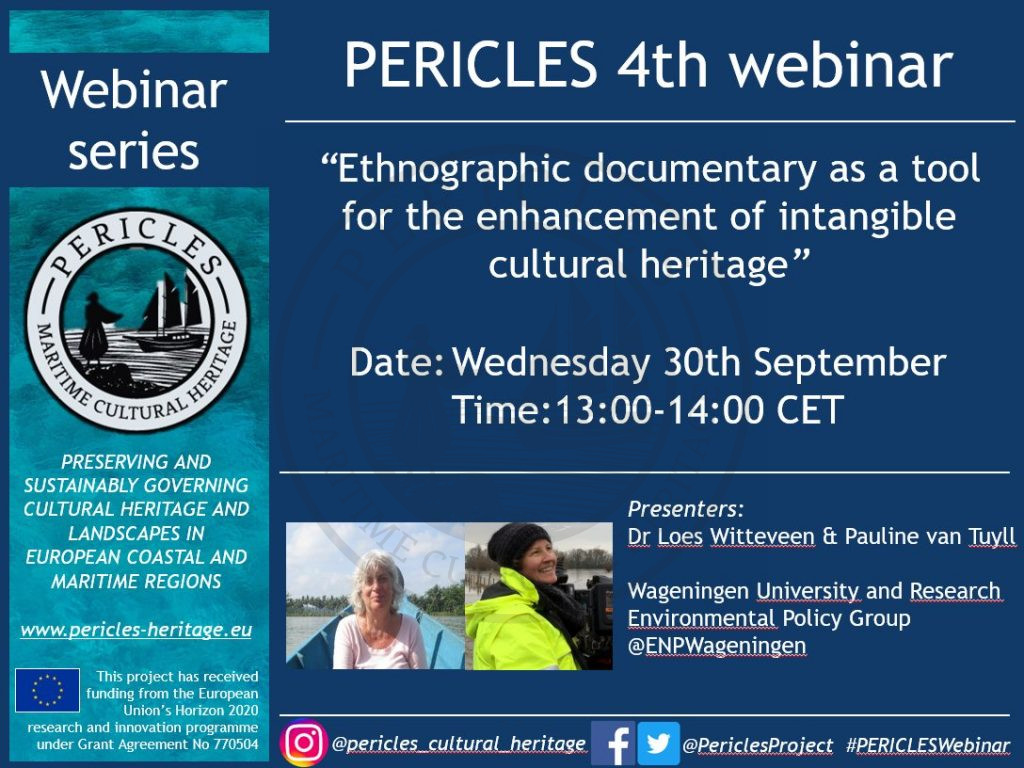 Webinar series

PERICLES

MARITIME CULTURAL HERITAGE

PRESERVING AND SUSTAINABLY GOVERNING CULTURAL HERITAGE AND LANDSCAPES IN EUROPEAN COASTAL AND MARITIME REGIONS

www.pericles-heritage.eu

This project has received funding from the European Union's Horizon 2020 research and innovation programme under Grant Agreement No 770504

PERICLES 4th webinar

"Ethnographic documentary as a tool for the enhancement of intangible cultural heritage"

Date: Wednesday 30th September
Time:13:00-14:00 CET

Presenters:
Dr Loes Witteveen & Pauline van Tuyll

Wageningen University and Research
Environmental Policy Group
@ENPWageningen

@pericles_cultural_heritage @PericlesProject #PERICLESWebinar